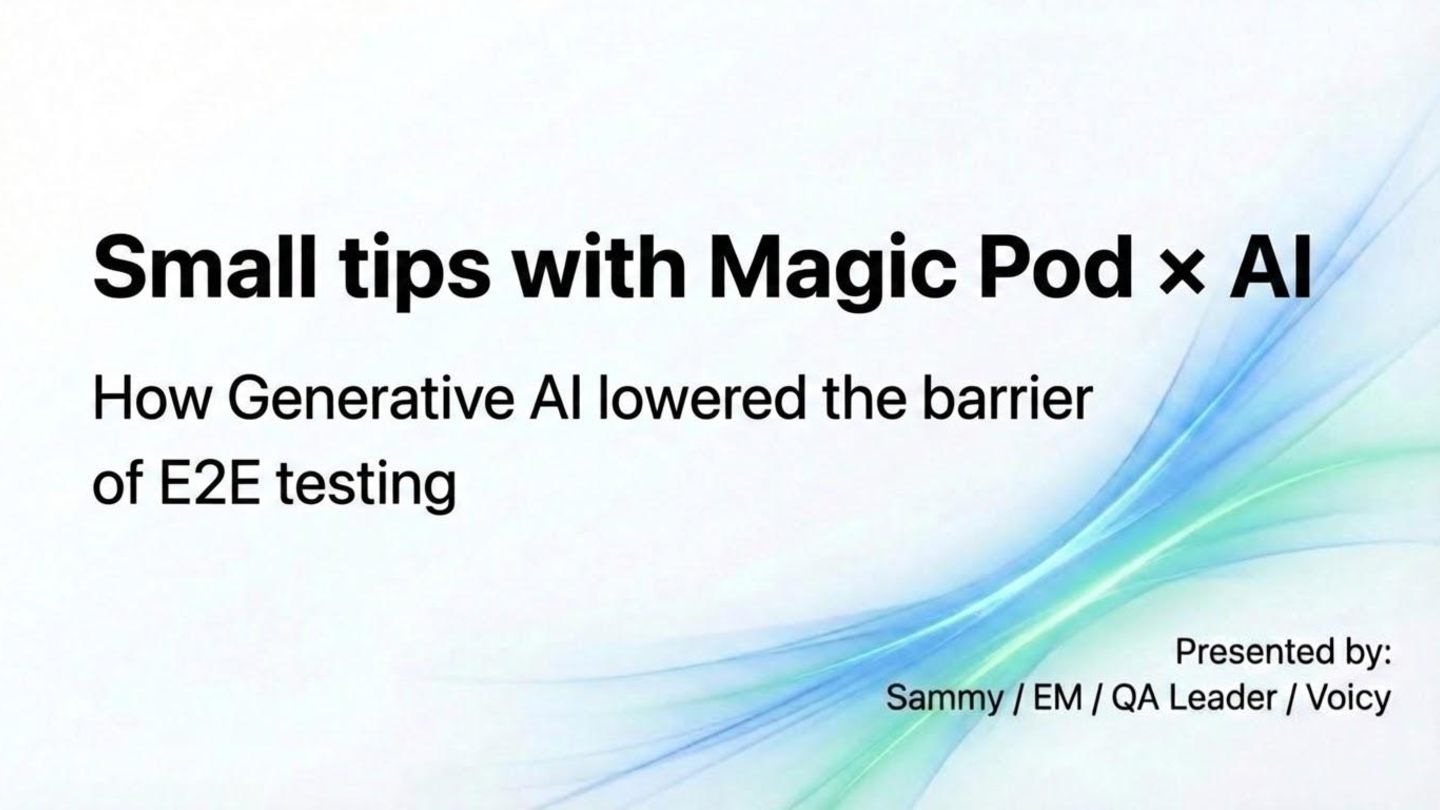 Small tips with Magic Pod × AI

How Generative AI lowered the barrier of E2E testing

Presented by:
Sammy / EM / QA Leader / Voicy